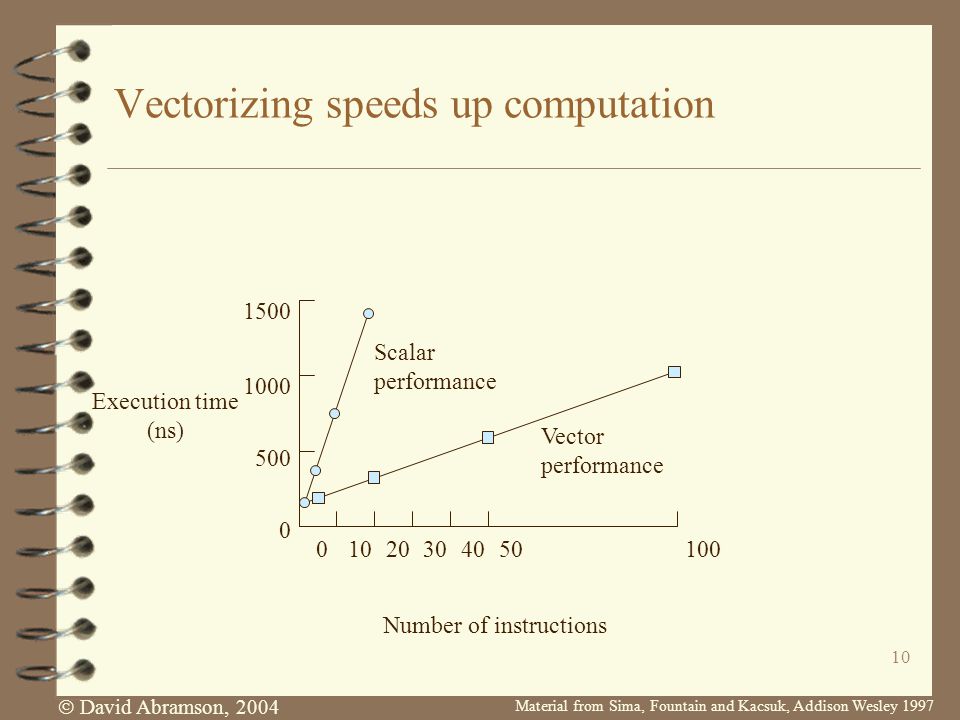 Vectorizing speeds up computation

Execution time (ns)

1500
1000
500
0

Scalar performance

Vector performance

0 10 20 30 40 50 100

Number of instructions

10

© David Abramson, 2004

Material from Sima, Fountain and Kacsuk, Addison Wesley 1997